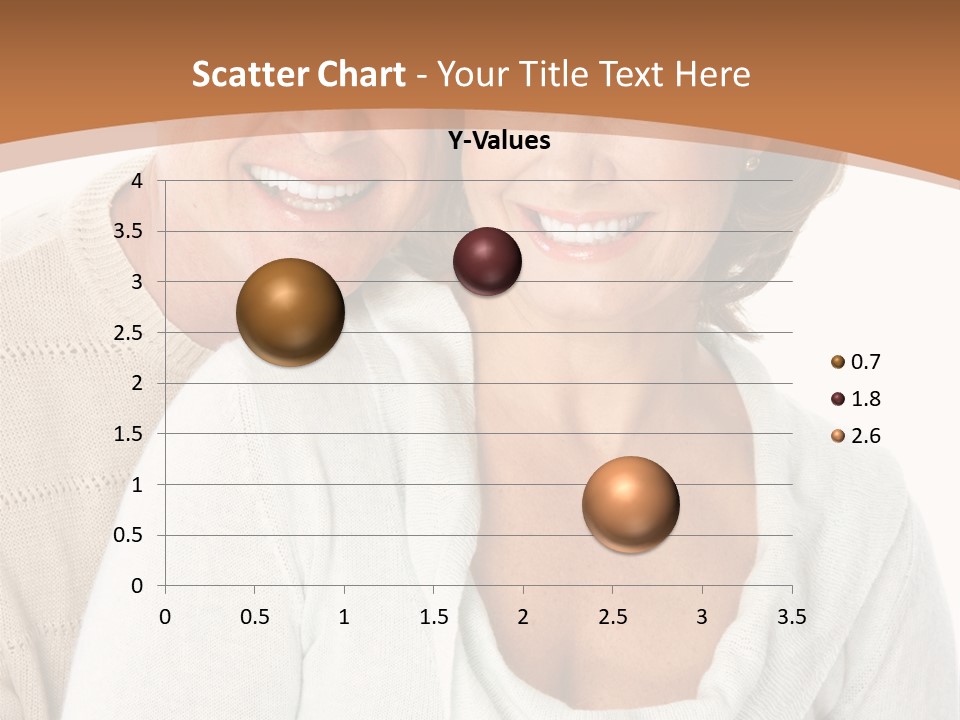 Scatter Chart - Your Title Text Here

Y-Values

4
3.5
3
2.5
2
1.5
1
0.5
0

0 0.5 1 1.5 2 2.5 3 3.5

0.7
1.8
2.6